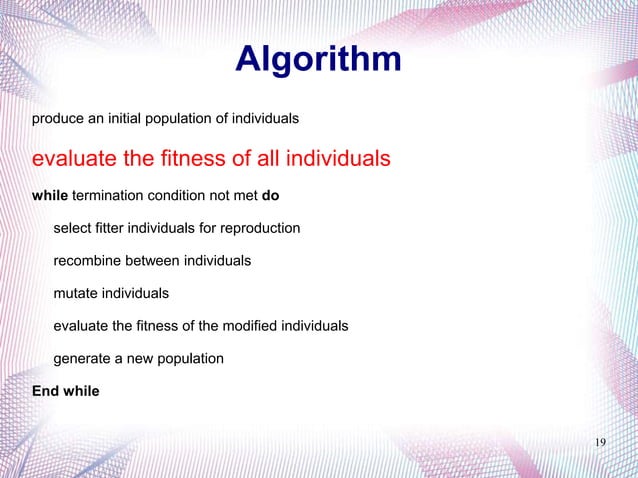 Algorithm

produce an initial population of individuals

evaluate the fitness of all individuals

while termination condition not met do

select fitter individuals for reproduction

recombine between individuals

mutate individuals

evaluate the fitness of the modified individuals

generate a new population

End while

19